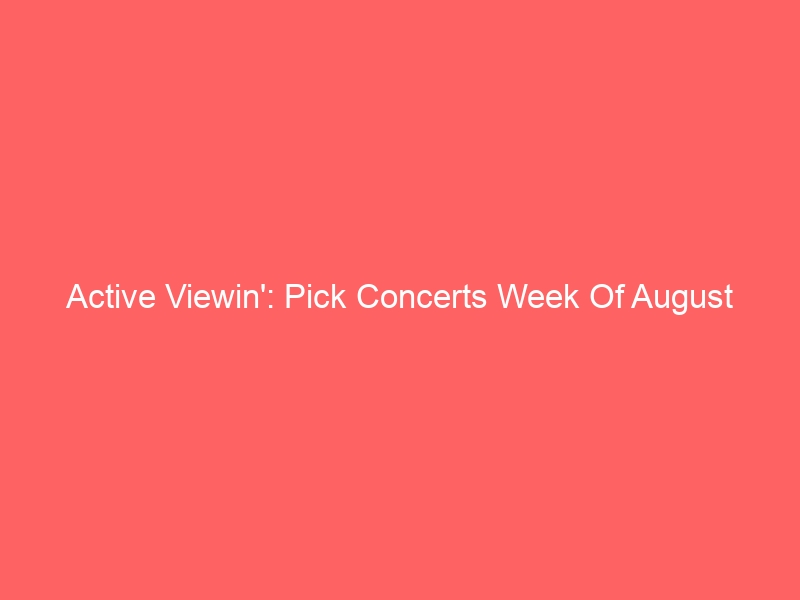 Active Viewin': Pick Concerts Week Of August